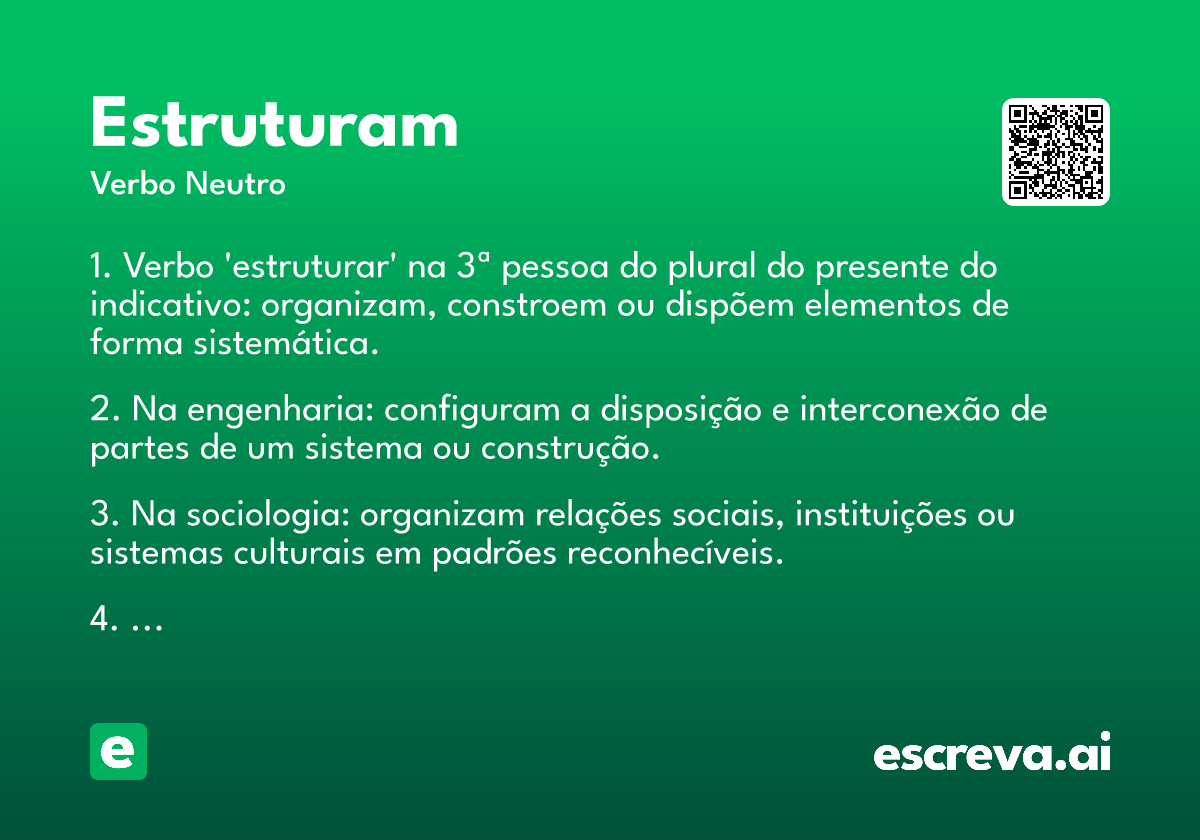 Estruturam
Verbo Neutro

1. Verbo 'estruturar' na 3ª pessoa do plural do presente do indicativo: organizam, constroem ou dispõem elementos de forma sistemática.

2. Na engenharia: configuram a disposição e interconexão de partes de um sistema ou construção.

3. Na sociologia: organizam relações sociais, instituições ou sistemas culturais em padrões reconhecíveis.

4. ...

e

escreva.ai